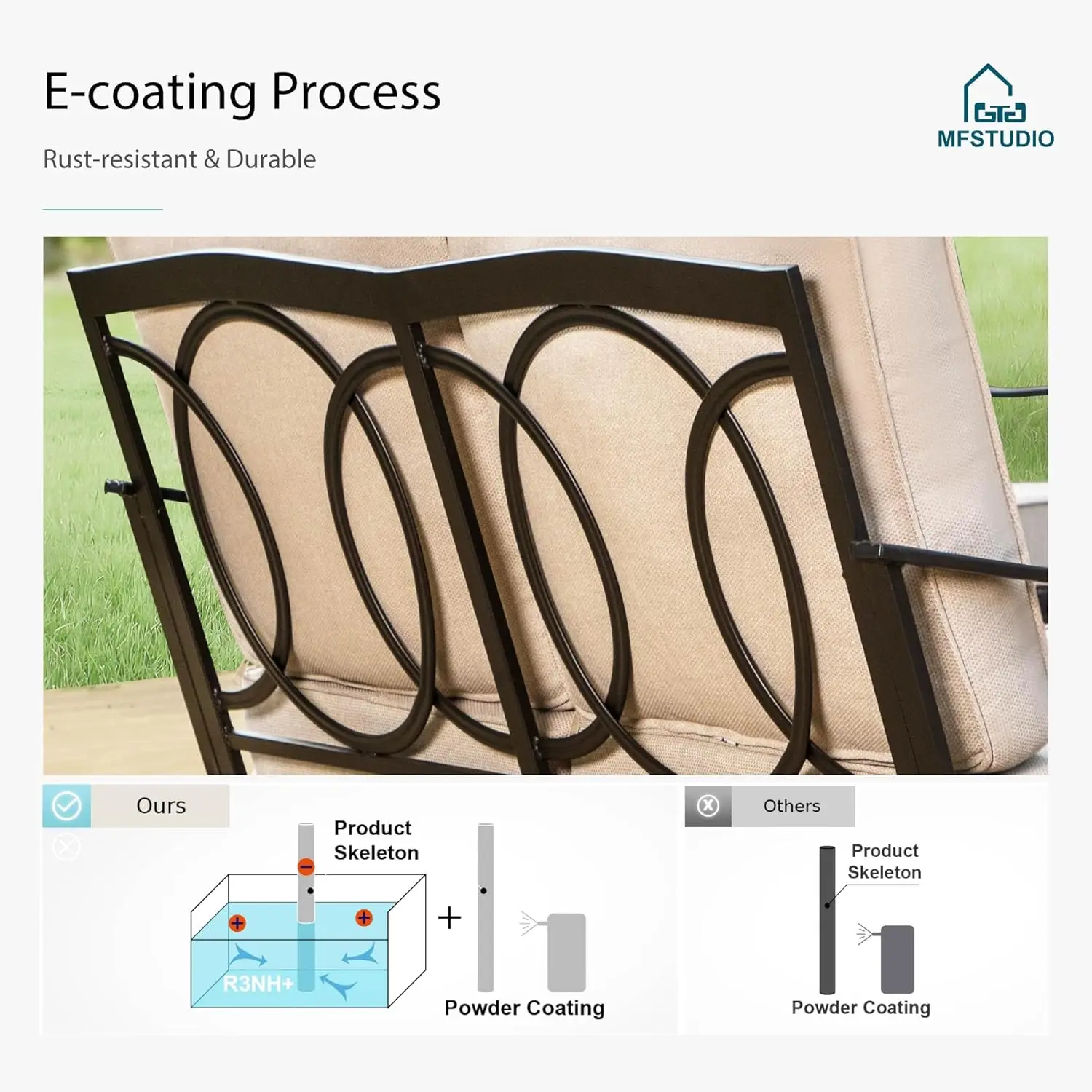 E-coating Process

Rust-resistant & Durable

MFSTUDIO

Ours

Product Skeleton

R3NH+

+

Powder Coating

Others

Product Skeleton

Powder Coating